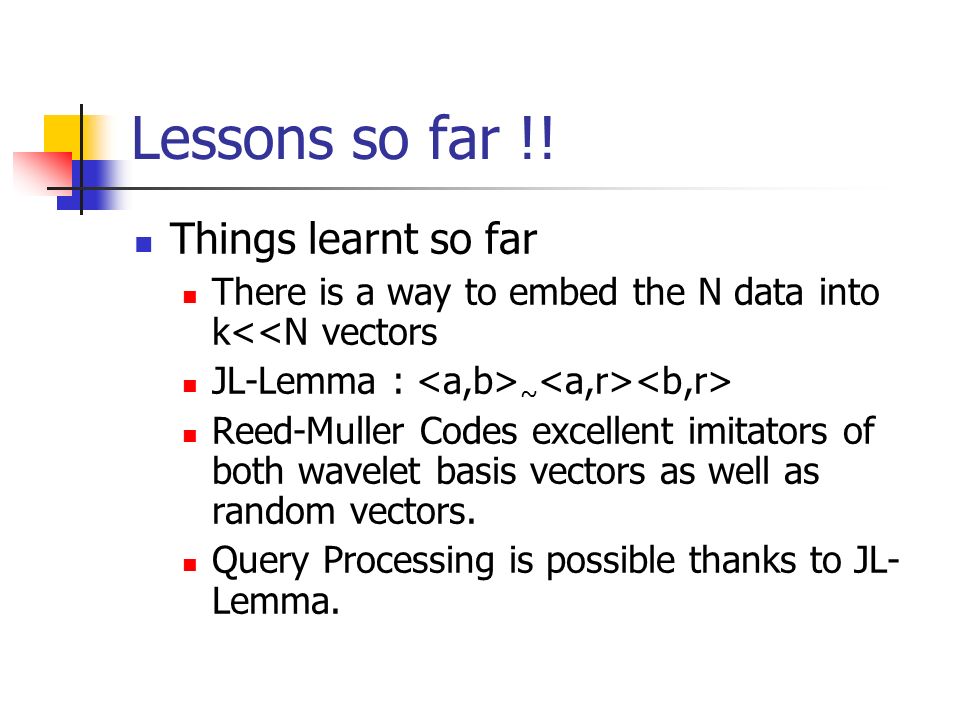 Lessons so far !!

Things learnt so far

There is a way to embed the N data into k<<N vectors

JL-Lemma : <a,b>~<a,r><b,r>

Reed-Muller Codes excellent imitators of both wavelet basis vectors as well as random vectors.

Query Processing is possible thanks to JL-Lemma.